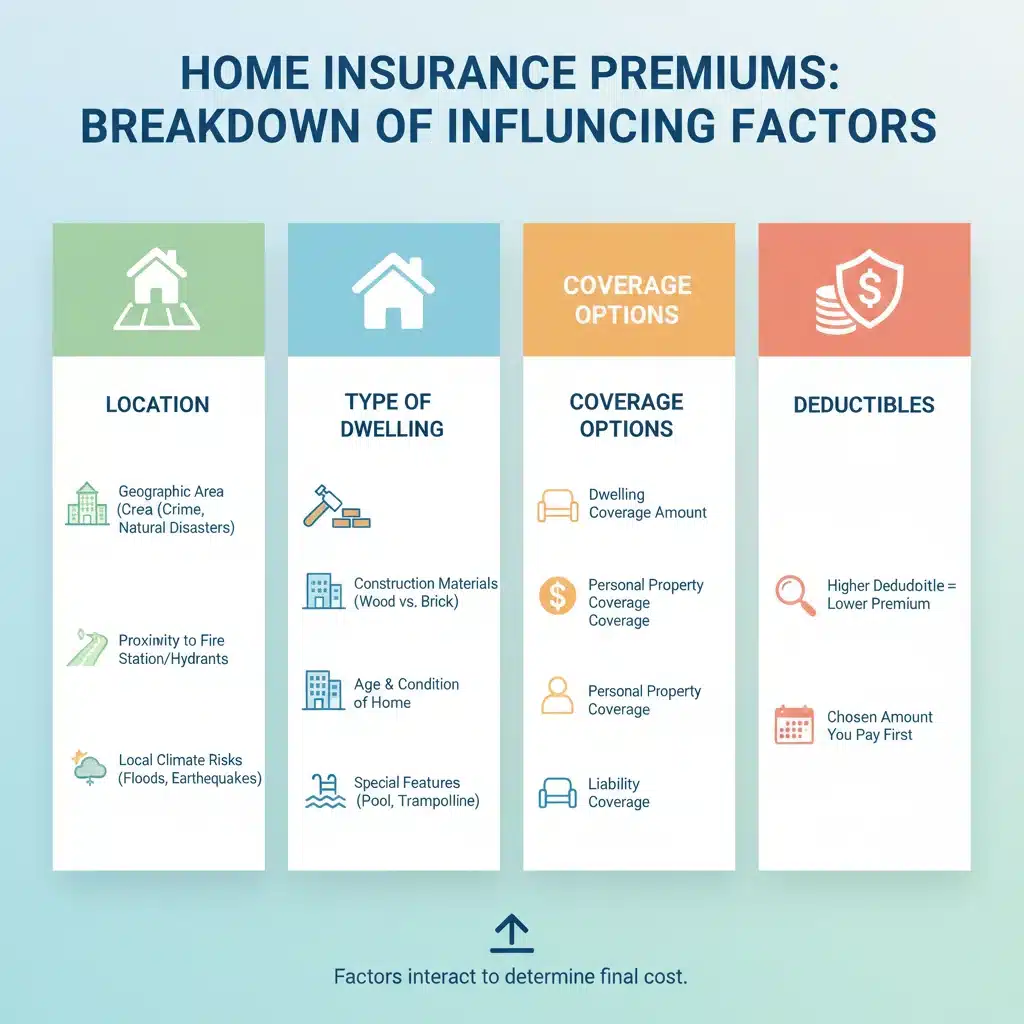 HOME INSURANCE PREMIUMS: BREAKDOWN OF INFLUNCING FACTORS

LOCATION

Geographic Area (Crea (Crime, Natural Disasters)

Proximity to Fire Station/Hydrants

Local Climate Risks (Floods, Earthequakes)

TYPE OF DWELLING

Construction Materials (Wood vs. Brick)

Age & Condition of Home

Special Features (Pool, Trampolline)

COVERAGE OPTIONS

COVERAGE OPTIONS

Dwelling Coverage Amount

Personal Property Coverage Coverage

Personal Property Coverage

Liability Coverage

DEDUCTIBLES

Higher Dedudoitle = Lower Premium

Chosen Amount You Pay First

Factors interact to determine final cost.